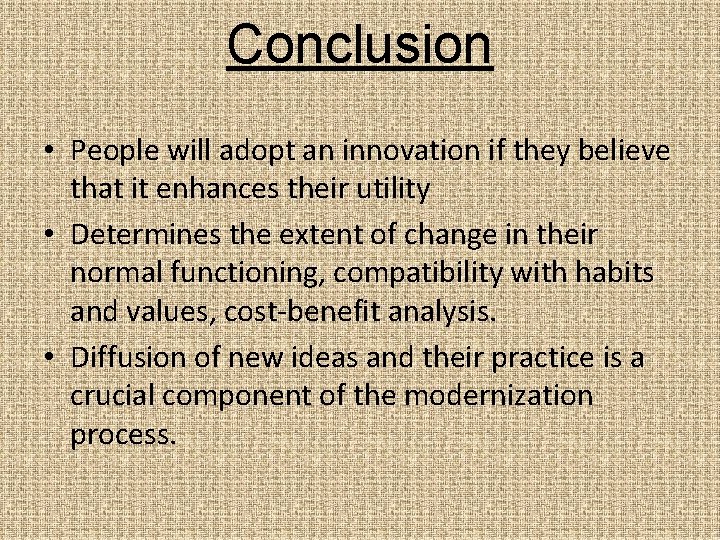 Conclusion

• People will adopt an innovation if they believe that it enhances their utility

• Determines the extent of change in their normal functioning, compatibility with habits and values, cost-benefit analysis.

• Diffusion of new ideas and their practice is a crucial component of the modernization process.